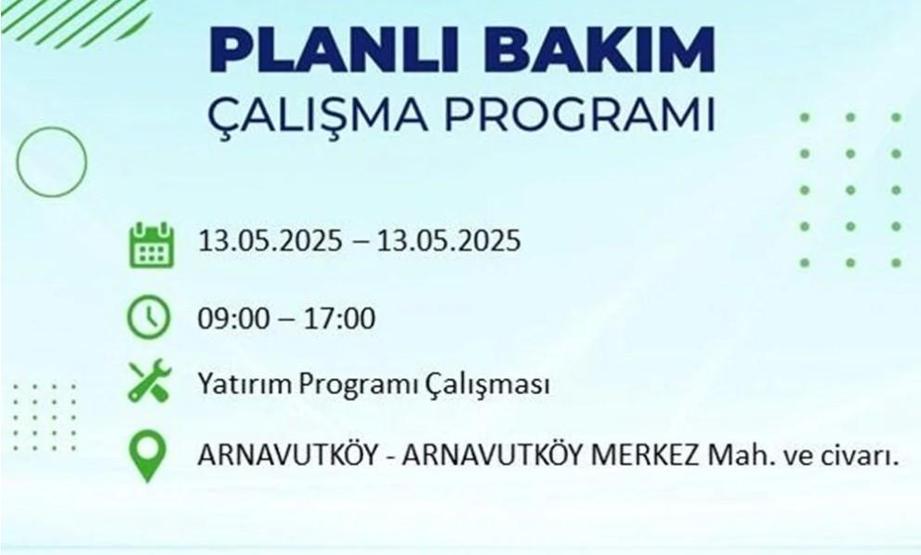 PLANLI BAKIM
ÇALIŞMA PROGRAMI

13.05.2025 – 13.05.2025

09:00 – 17:00

Yatırım Programı Çalışması

ARNAVUTKÖY - ARNAVUTKÖY MERKEZ Mah. ve civarı.